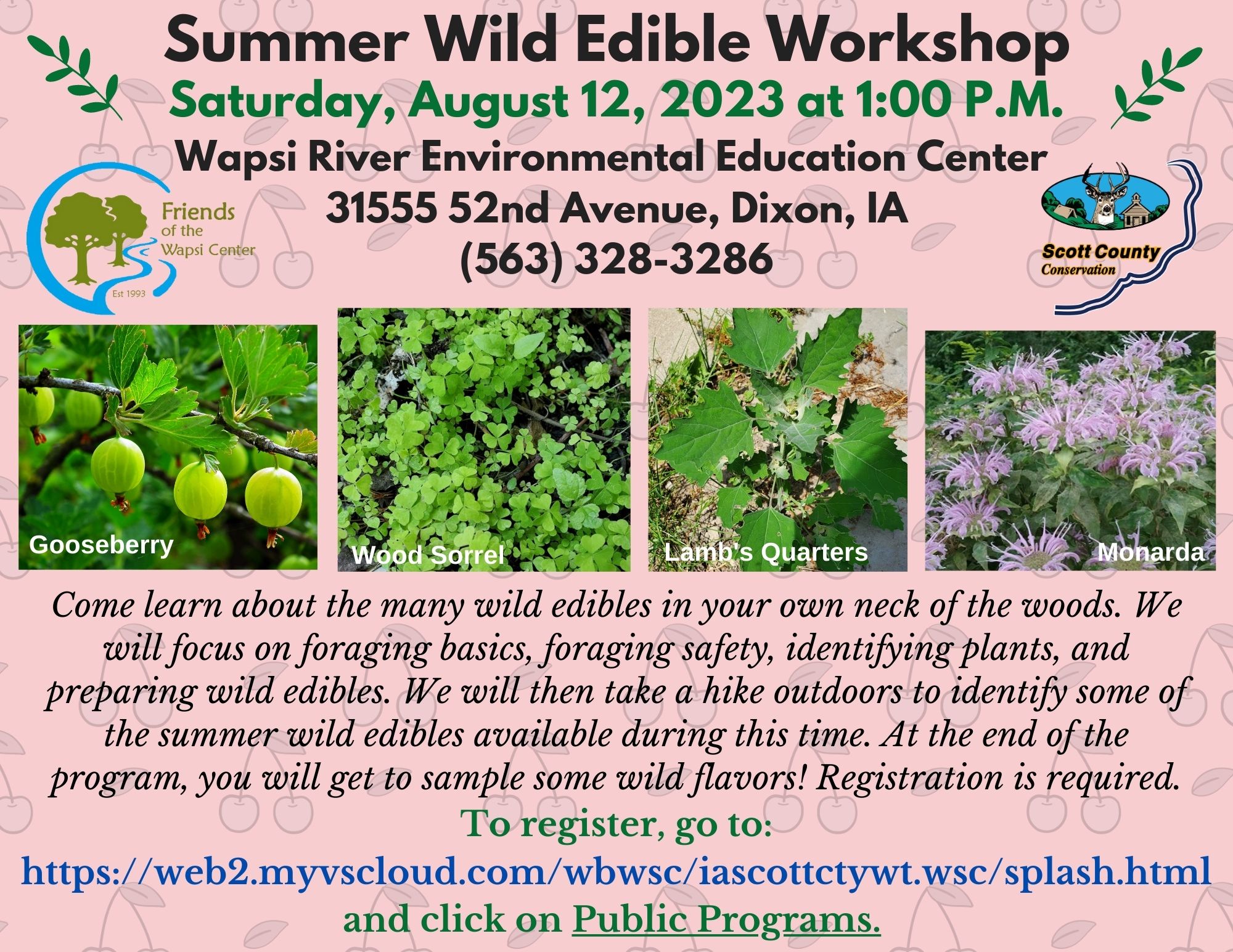 Summer Wild Edible Workshop
Saturday, August 12, 2023 at 1:00 P.M.
Wapsi River Environmental Education Center
31555 52nd Avenue, Dixon, IA
(563) 328-3286

Friends of the Wapsi Center
Est 1993

Scott County Conservation

Gooseberry

Wood Sorrel

Lamb's Quarters

Monarda

Come learn about the many wild edibles in your own neck of the woods. We will focus on foraging basics, foraging safety, identifying plants, and preparing wild edibles. We will then take a hike outdoors to identify some of the summer wild edibles available during this time. At the end of the program, you will get to sample some wild flavors! Registration is required.

To register, go to:
https://web2.myvscloud.com/wbwsc/iascottctywt.wsc/splash.html
and click on Public Programs.